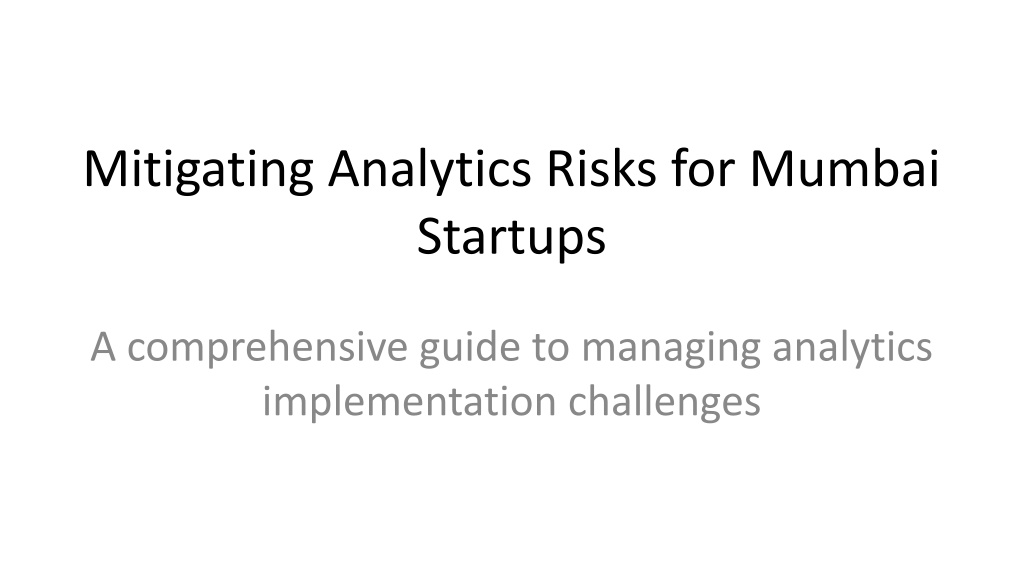 Mitigating Analytics Risks for Mumbai Startups

A comprehensive guide to managing analytics implementation challenges